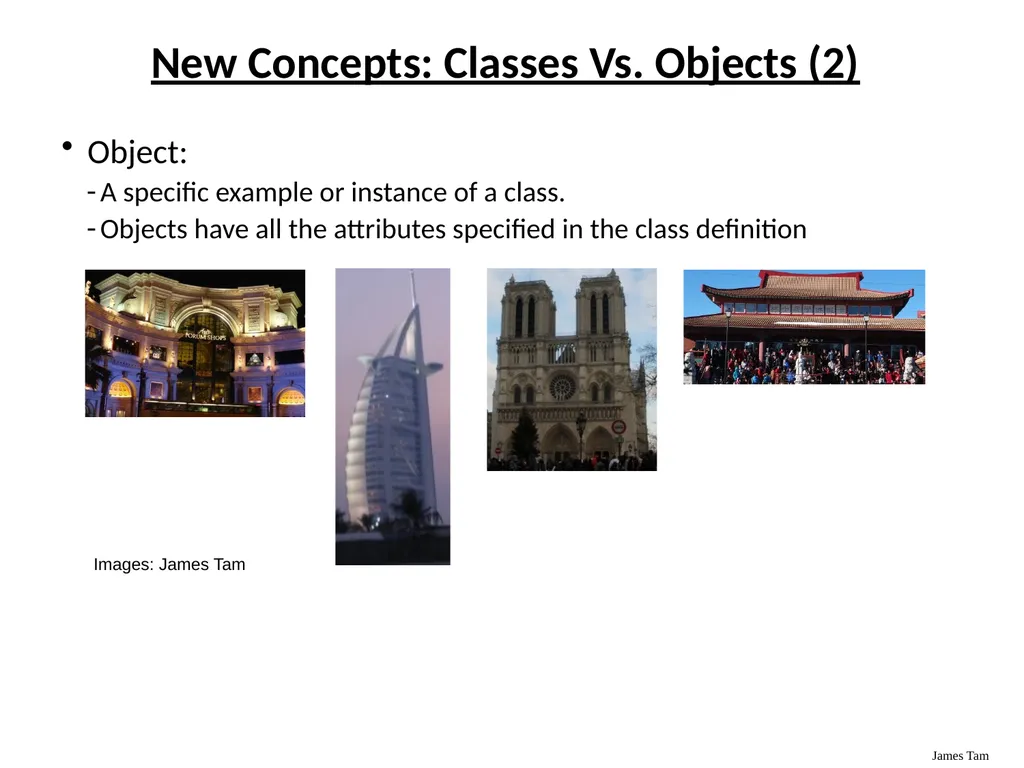 New Concepts: Classes Vs. Objects (2)

• Object:
- A specific example or instance of a class.
- Objects have all the attributes specified in the class definition

Images: James Tam

James Tam